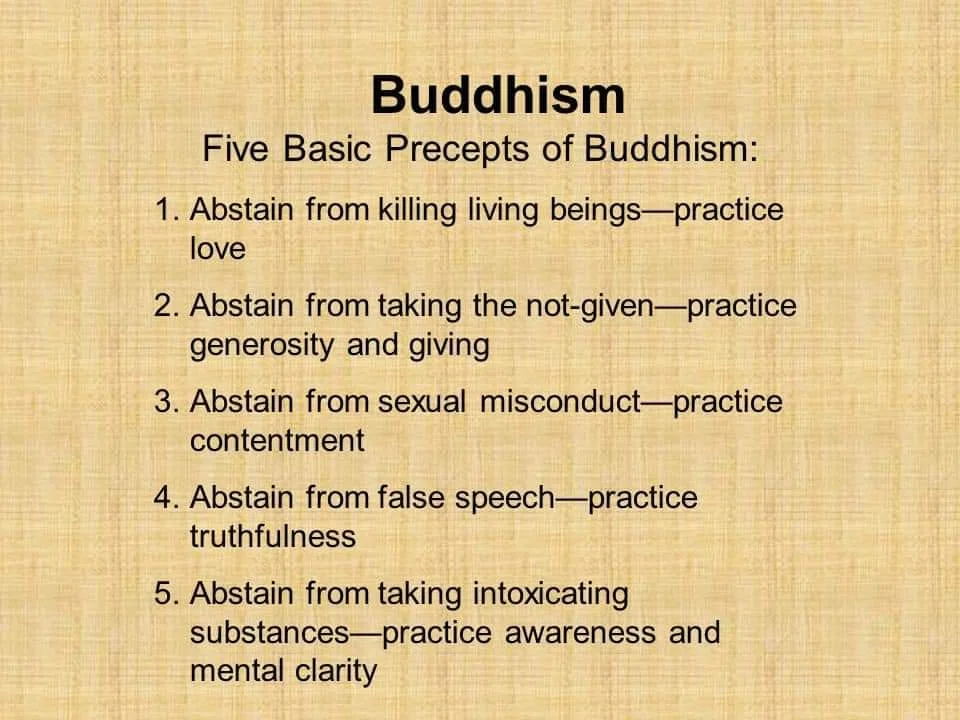 Buddhism

Five Basic Precepts of Buddhism:

1. Abstain from killing living beings—practice love

2. Abstain from taking the not-given—practice generosity and giving

3. Abstain from sexual misconduct—practice contentment

4. Abstain from false speech—practice truthfulness

5. Abstain from taking intoxicating substances—practice awareness and mental clarity